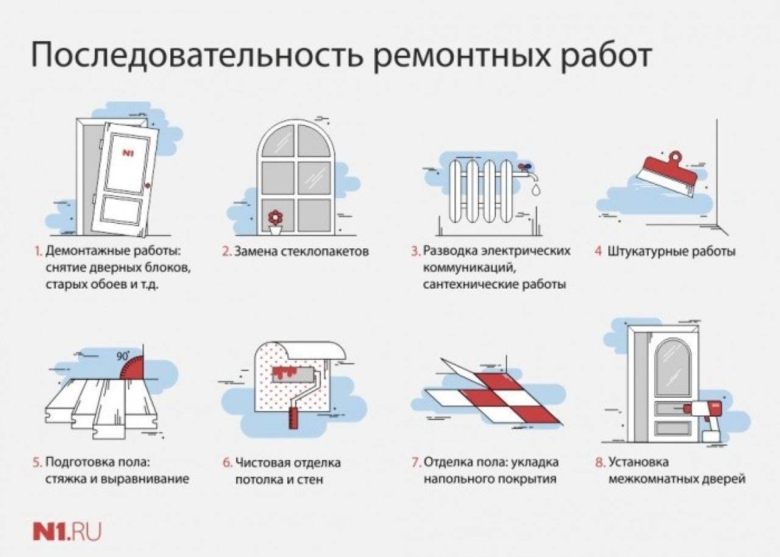 Последовательность ремонтных работ

N1

1. Демонтажные работы: снятие дверных блоков, старых обоев и т.д.

2. Замена стеклопакетов

3. Разводка электрических коммуникаций, сантехнические работы

4 Штукатурные работы

90°

5. Подготовка пола: стяжка и выравнивание

6. Чистовая отделка потолка и стен

7. Отделка пола: укладка напольного покрытия

8. Установка межкомнатных дверей

N1.RU